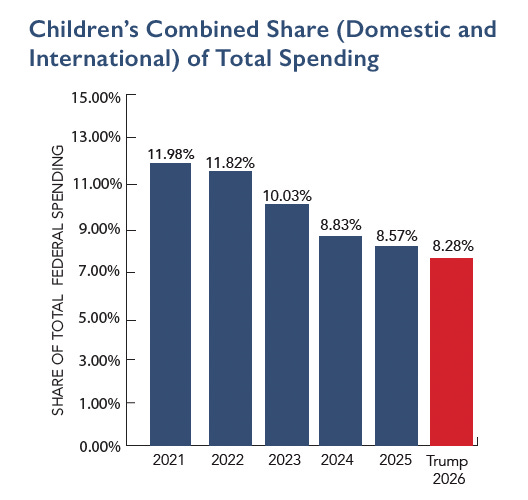 Children's Combined Share (Domestic and International) of Total Spending

SHARE OF TOTAL FEDERAL SPENDING

15.00%
13.00%
11.00%
9.00%
7.00%
5.00%
3.00%
1.00%
0.00%

11.98%
11.82%
10.03%
8.83%
8.57%
8.28%

2021
2022
2023
2024
2025
Trump 2026